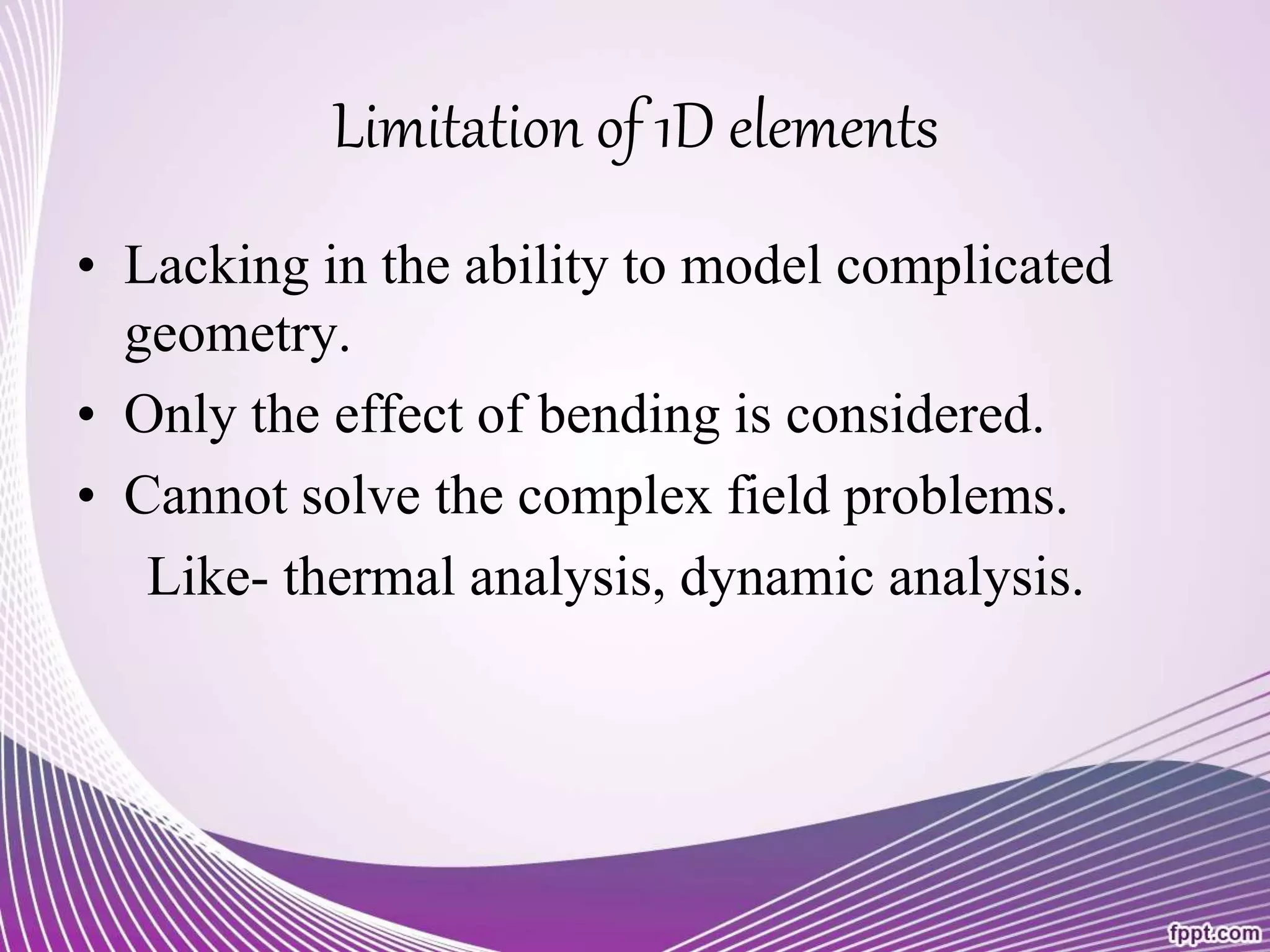 Limitation of 1D elements

• Lacking in the ability to model complicated geometry.
• Only the effect of bending is considered.
• Cannot solve the complex field problems.
Like- thermal analysis, dynamic analysis.

fppt.com